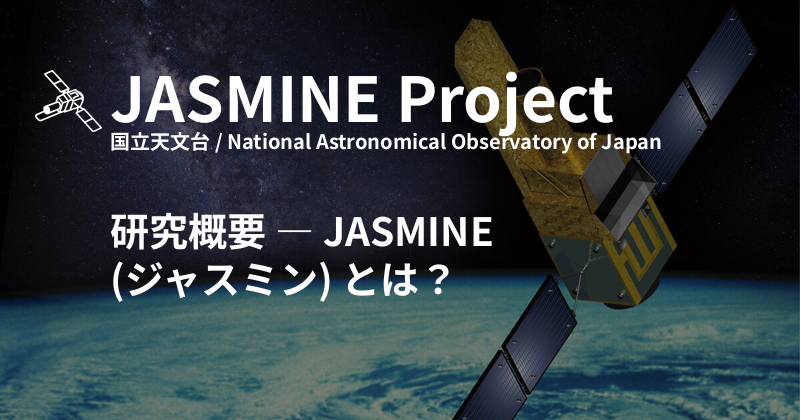 JASMINE Project
国立天文台 / National Astronomical Observatory of Japan

研究概要 ― JASMINE (ジャスミン) とは？